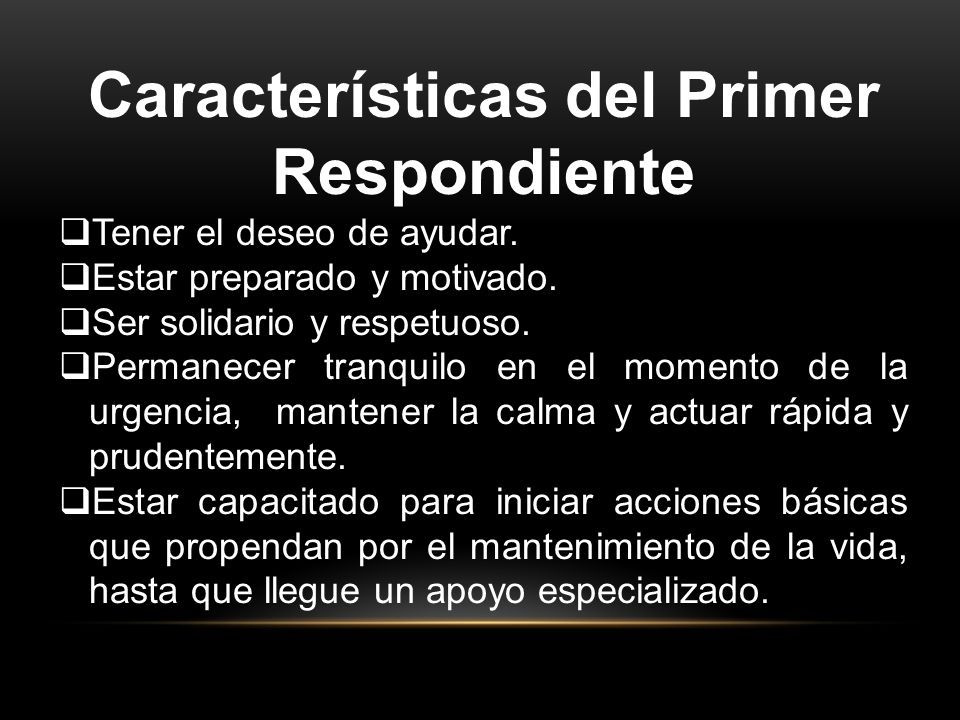 Características del Primer Respondiente

❑Tener el deseo de ayudar.
❑Estar preparado y motivado.
❑Ser solidario y respetuoso.
❑Permanecer tranquilo en el momento de la urgencia, mantener la calma y actuar rápida y prudentemente.
❑Estar capacitado para iniciar acciones básicas que propendan por el mantenimiento de la vida, hasta que llegue un apoyo especializado.